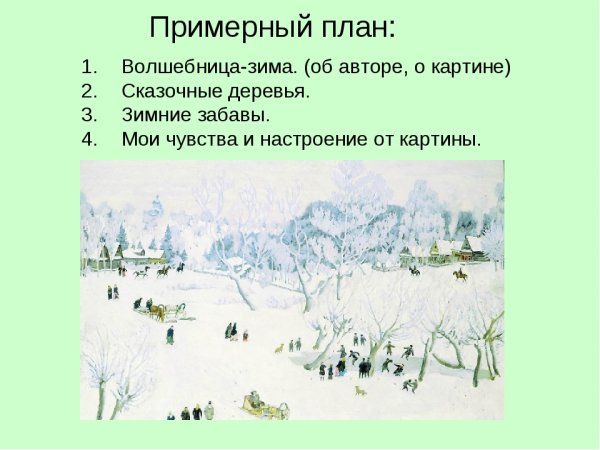 Примерный план:

1. Волшебница-зима. (об авторе, о картине)
2. Сказочные деревья.
3. Зимние забавы.
4. Мои чувства и настроение от картины.